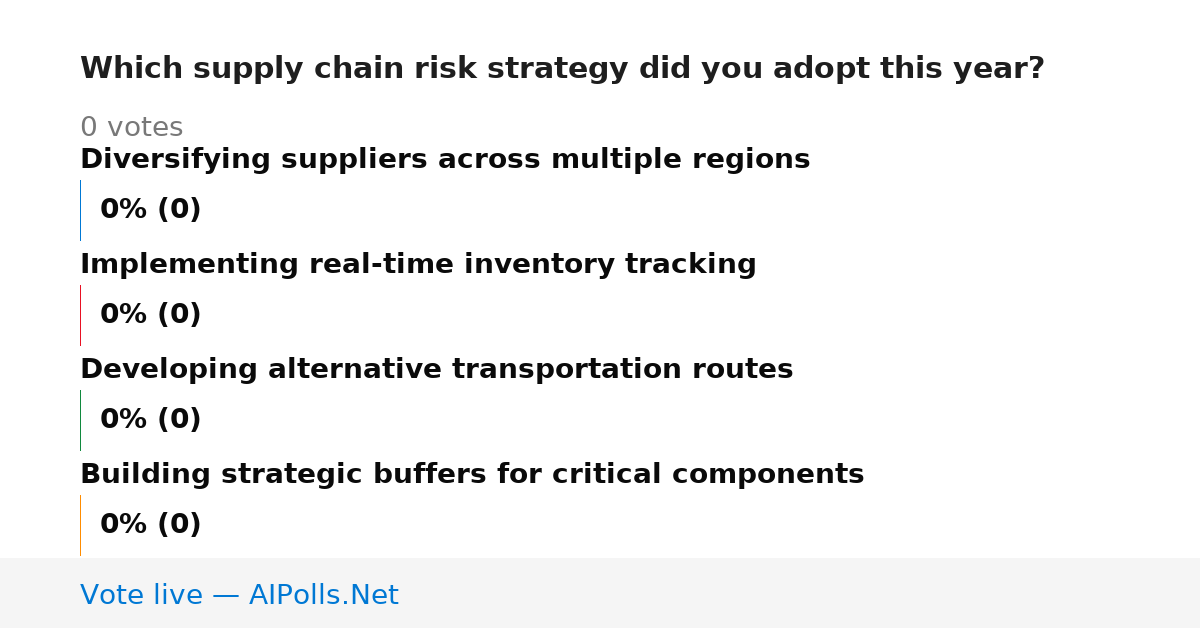 Which supply chain risk strategy did you adopt this year?

0 votes

Diversifying suppliers across multiple regions

0% (0)

Implementing real-time inventory tracking

0% (0)

Developing alternative transportation routes

0% (0)

Building strategic buffers for critical components

0% (0)

Vote live — AIPolls.Net